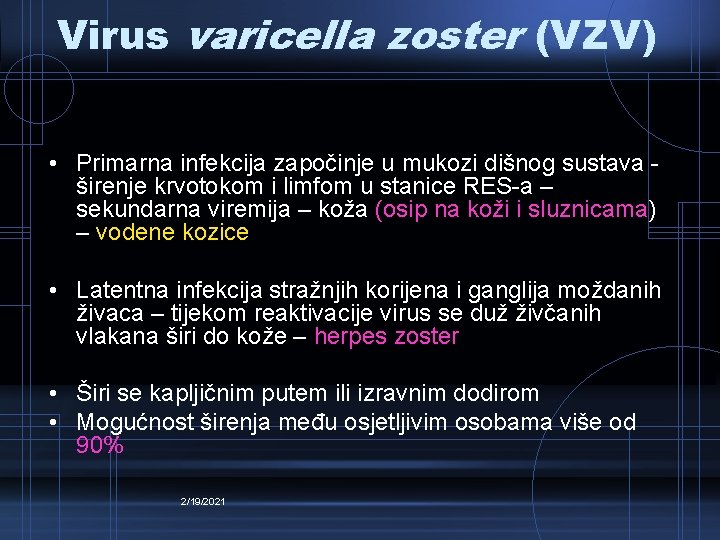 Virus varicella zoster (VZV)

• Primarna infekcija započinje u mukozi dišnog sustava - širenje krvotokom i limfom u stanice RES-a – sekundarna viremija – koža (osip na koži i sluznicama) – vodene kozice

• Latentna infekcija stražnjih korijena i ganglija moždanih živaca – tijekom reaktivacije virus se duž živčanih vlakana širi do kože – herpes zoster

• Širi se kapljičnim putem ili izravnim dodirom
• Mogućnost širenja među osjetljivim osobama više od 90%

2/19/2021